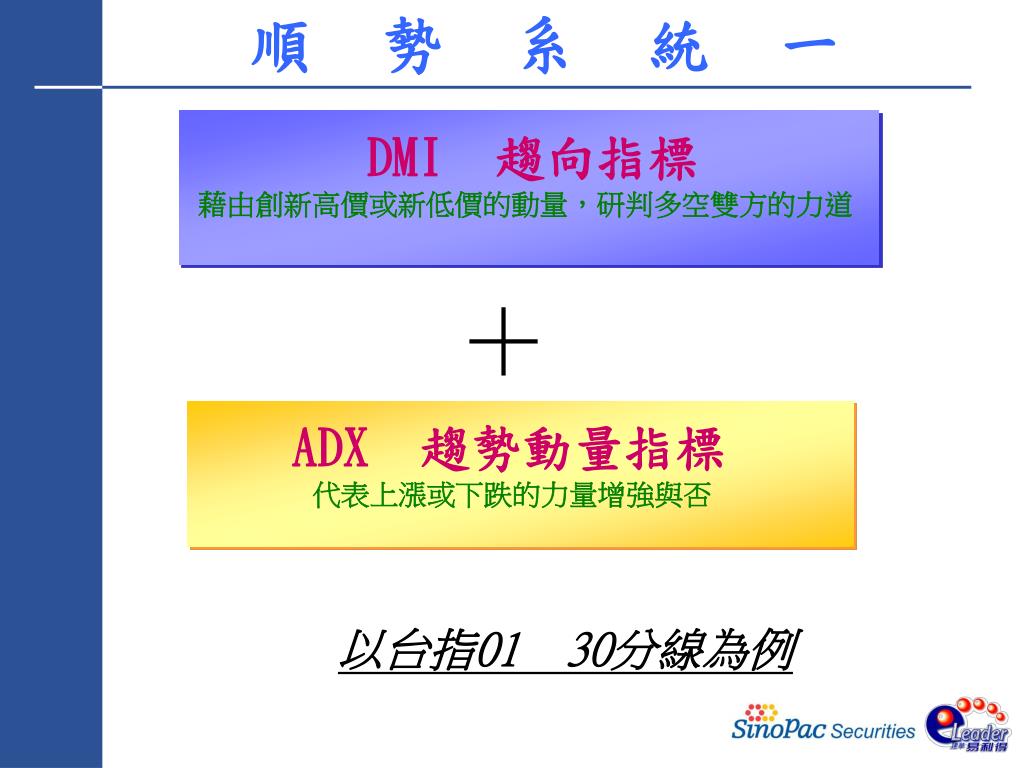 順　勢　系　統　一

DMI　趨向指標
藉由創新高價或新低價的動量，研判多空雙方的力道

＋

ADX　趨勢動量指標
代表上漲或下跌的力量增強與否

以台指01　30分線為例

SinoPac Securities

eLeader 易利得